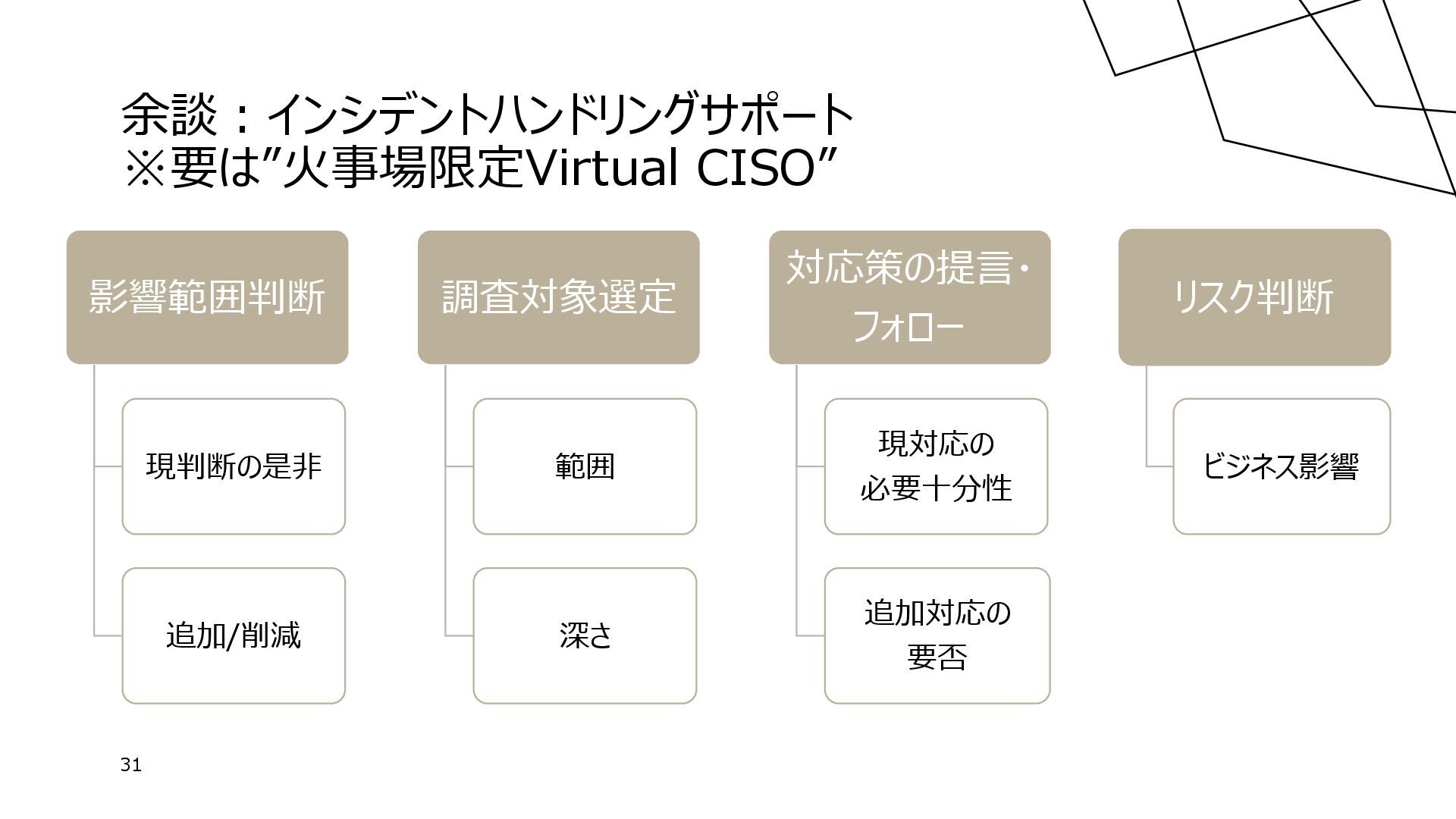 余談：インシデントハンドリングサポート
※要は”火事場限定Virtual CISO”

影響範囲判断

現判断の是非

追加/削減

調査対象選定

範囲

深さ

対応策の提言・フォロー

現対応の必要十分性

追加対応の要否

リスク判断

ビジネス影響

31